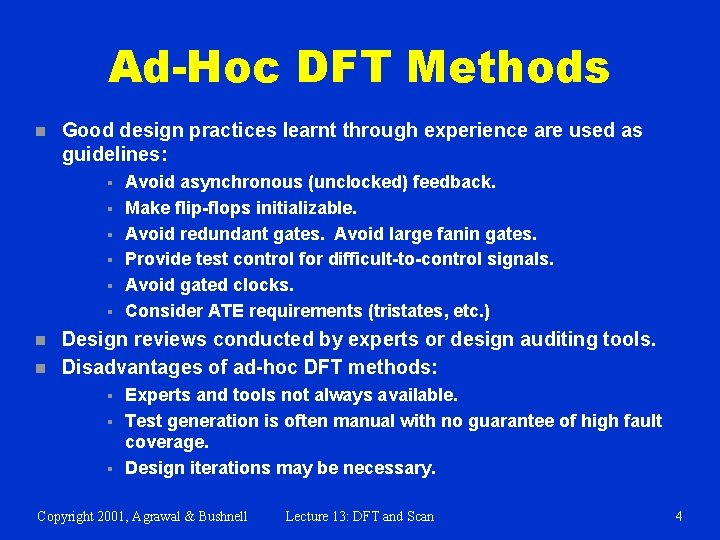 Ad-Hoc DFT Methods

Good design practices learnt through experience are used as guidelines:

Avoid asynchronous (unclocked) feedback.

Make flip-flops initializable.

Avoid redundant gates. Avoid large fanin gates.

Provide test control for difficult-to-control signals.

Avoid gated clocks.

Consider ATE requirements (tristates, etc.)

Design reviews conducted by experts or design auditing tools.

Disadvantages of ad-hoc DFT methods:

Experts and tools not always available.

Test generation is often manual with no guarantee of high fault coverage.

Design iterations may be necessary.

Copyright 2001, Agrawal & Bushnell    Lecture 13: DFT and Scan    4